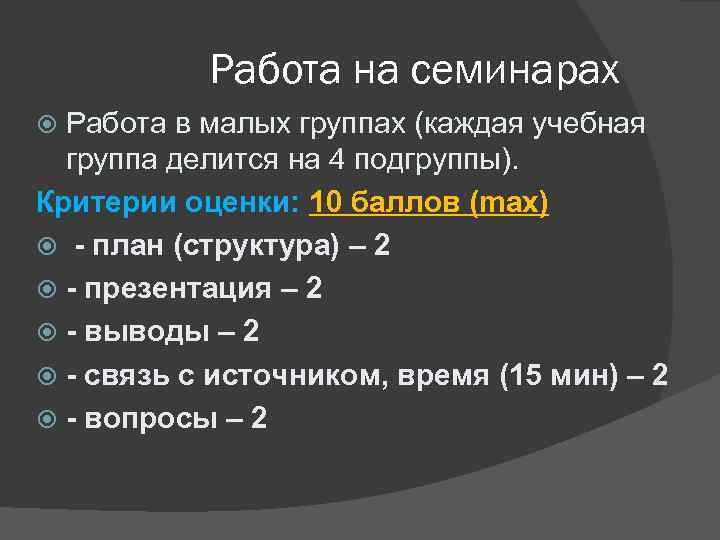 Работа на семинарах

Работа в малых группах (каждая учебная группа делится на 4 подгруппы).

Критерии оценки: 10 баллов (max)

- план (структура) – 2

- презентация – 2

- выводы – 2

- связь с источником, время (15 мин) – 2

- вопросы – 2